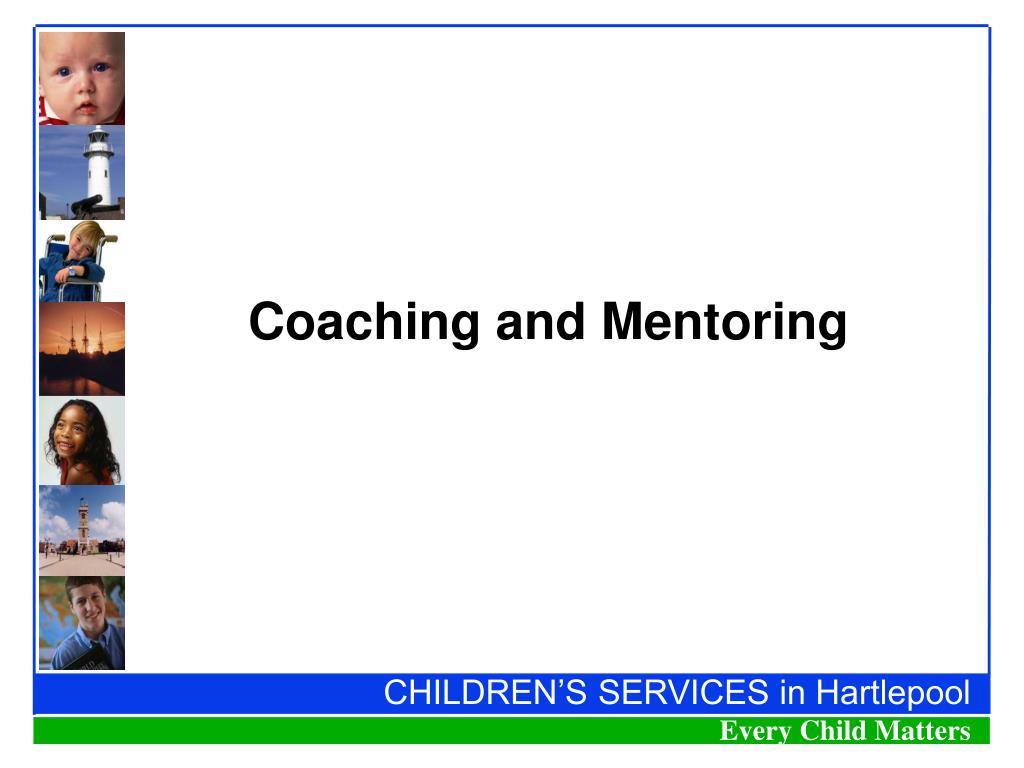 Coaching and Mentoring

CHILDREN'S SERVICES in Hartlepool

Every Child Matters